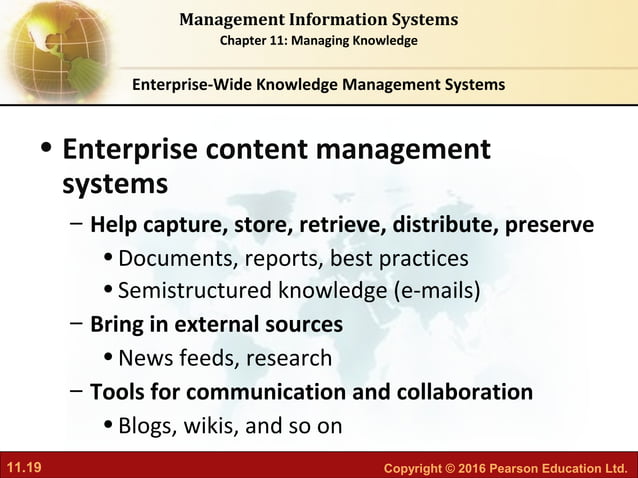 Management Information Systems
Chapter 11: Managing Knowledge

Enterprise-Wide Knowledge Management Systems

• Enterprise content management systems
– Help capture, store, retrieve, distribute, preserve
• Documents, reports, best practices
• Semistructured knowledge (e-mails)
– Bring in external sources
• News feeds, research
– Tools for communication and collaboration
• Blogs, wikis, and so on

11.19

Copyright © 2016 Pearson Education Ltd.